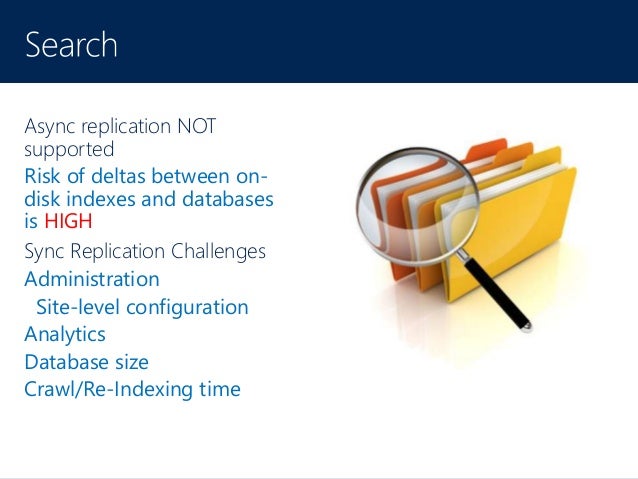 Search

Async replication NOT supported

Risk of deltas between on-disk indexes and databases is HIGH

Sync Replication Challenges

Administration

Site-level configuration

Analytics

Database size

Crawl/Re-Indexing time